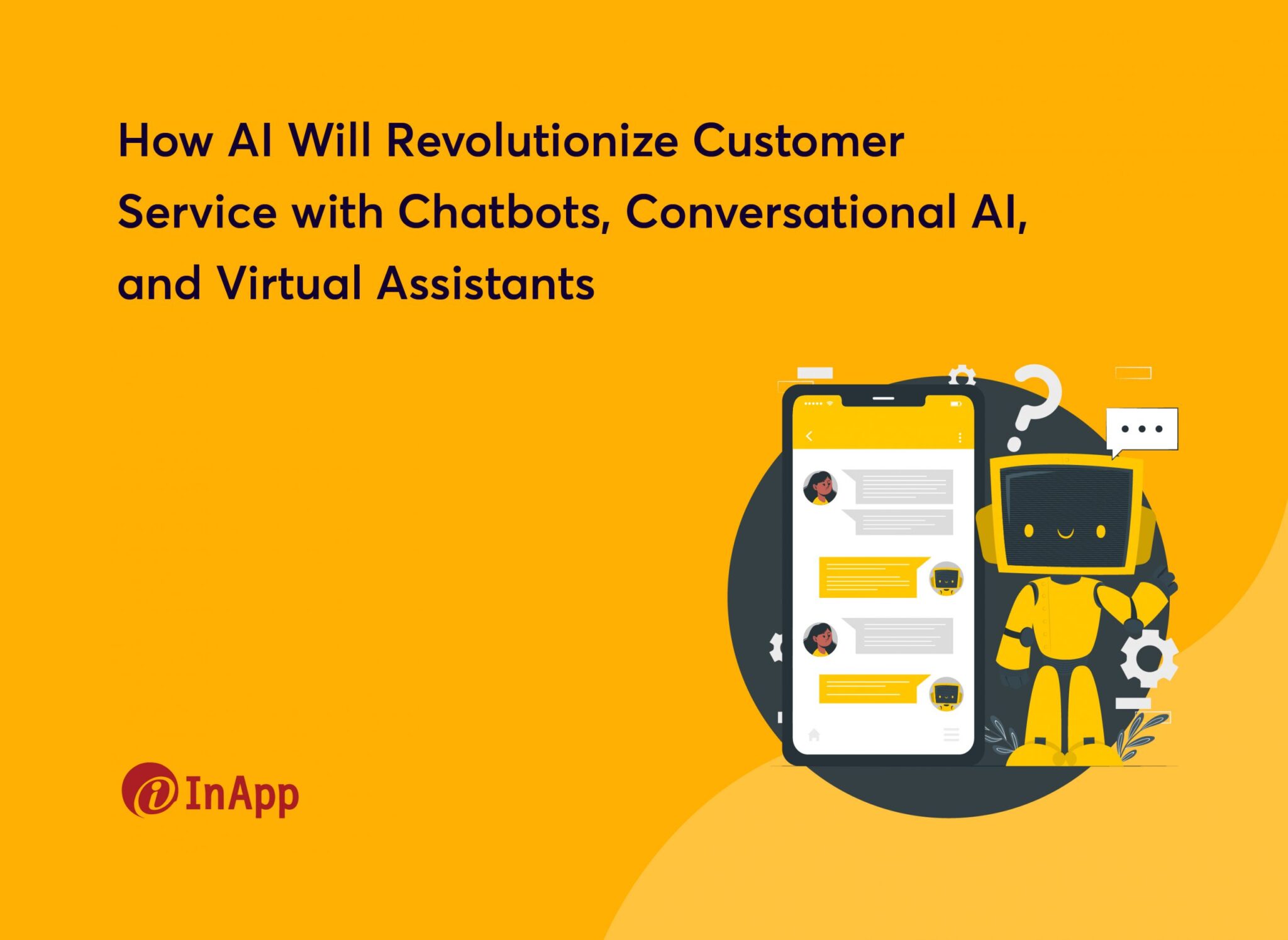 How AI Will Revolutionize Customer Service with Chatbots, Conversational AI, and Virtual Assistants

InApp